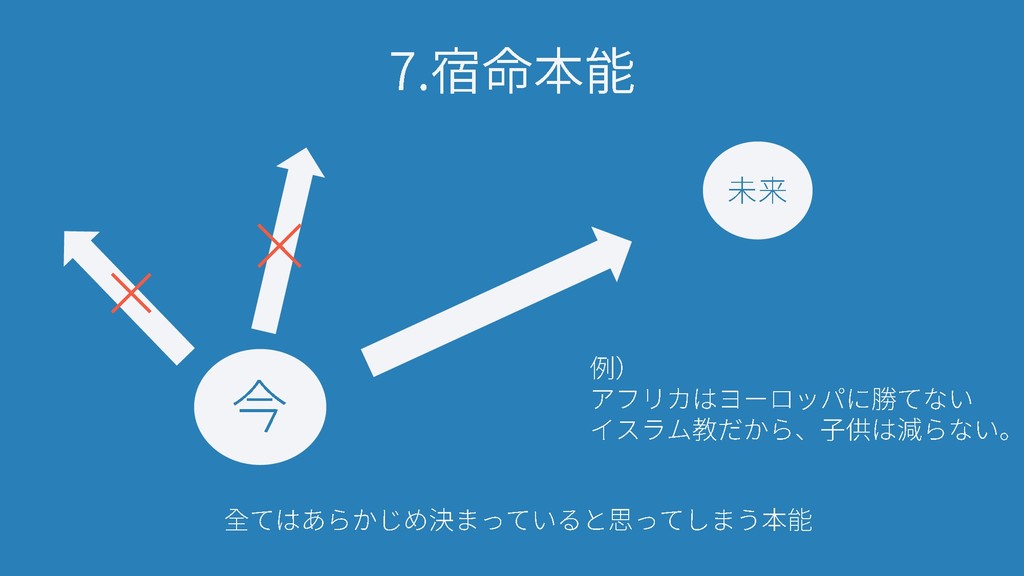 7.宿命本能

未来

今

例）
アフリカはヨーロッパに勝てない
イスラム教だから、子供は減らない。

全てはあらかじめ決まっていると思ってしまう本能